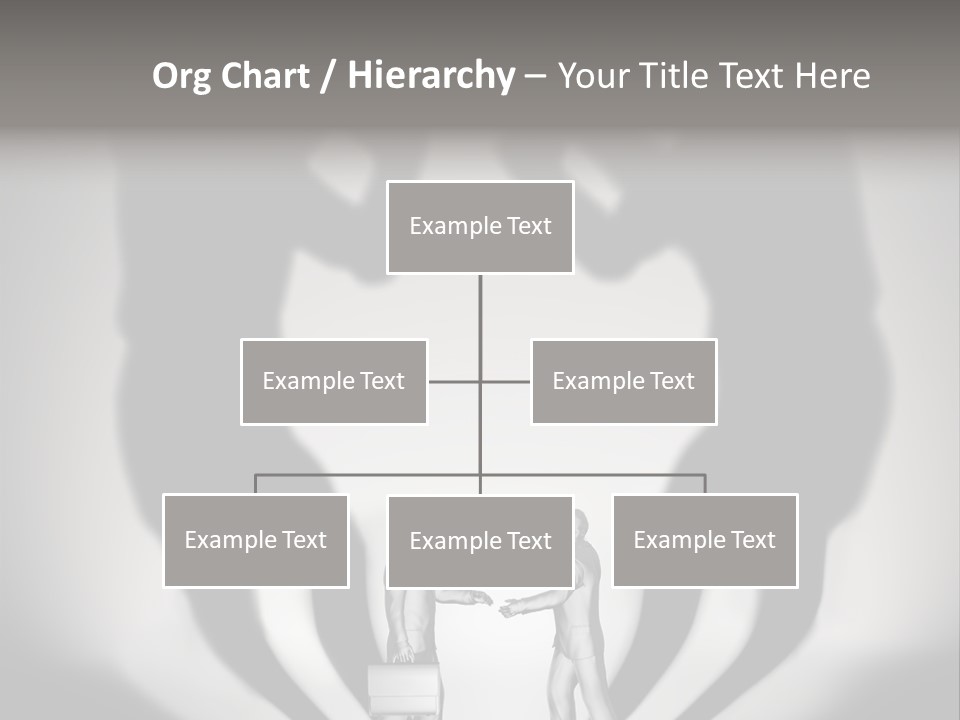 Org Chart / Hierarchy – Your Title Text Here

Example Text

Example Text

Example Text

Example Text

Example Text

Example Text